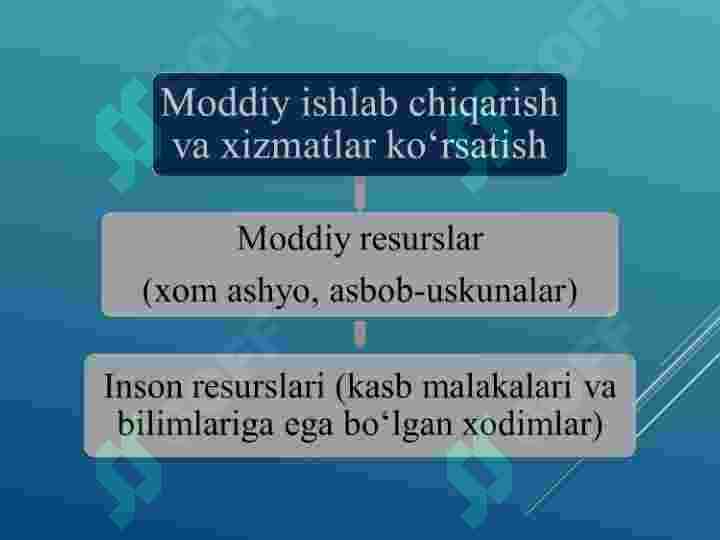 Moddiy ishlab chiqarish va xizmatlar ko‘rsatish

Moddiy resurslar
(xom ashyo, asbob-uskunalar)

Inson resurslari (kasb malakalari va bilimlariga ega bo‘lgan xodimlar)